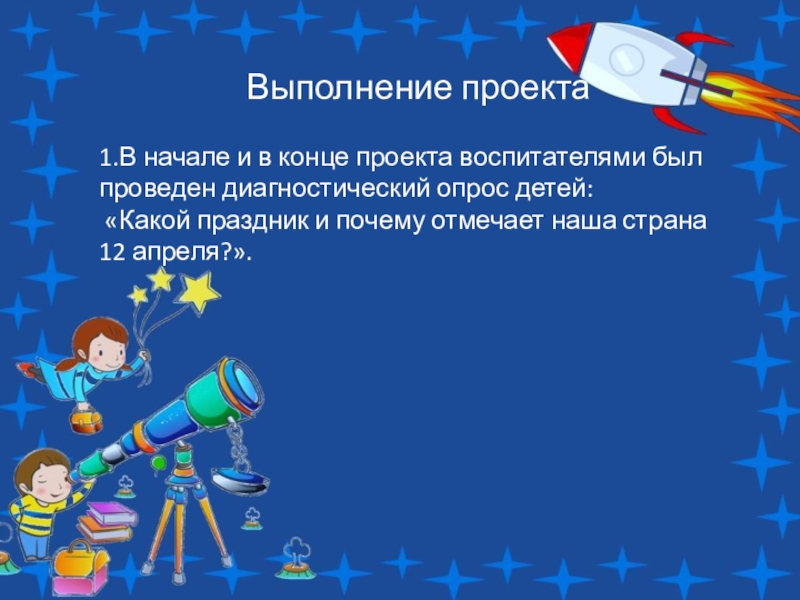 Выполнение проекта

1.В начале и в конце проекта воспитателями был проведен диагностический опрос детей:
«Какой праздник и почему отмечает наша страна 12 апреля?».